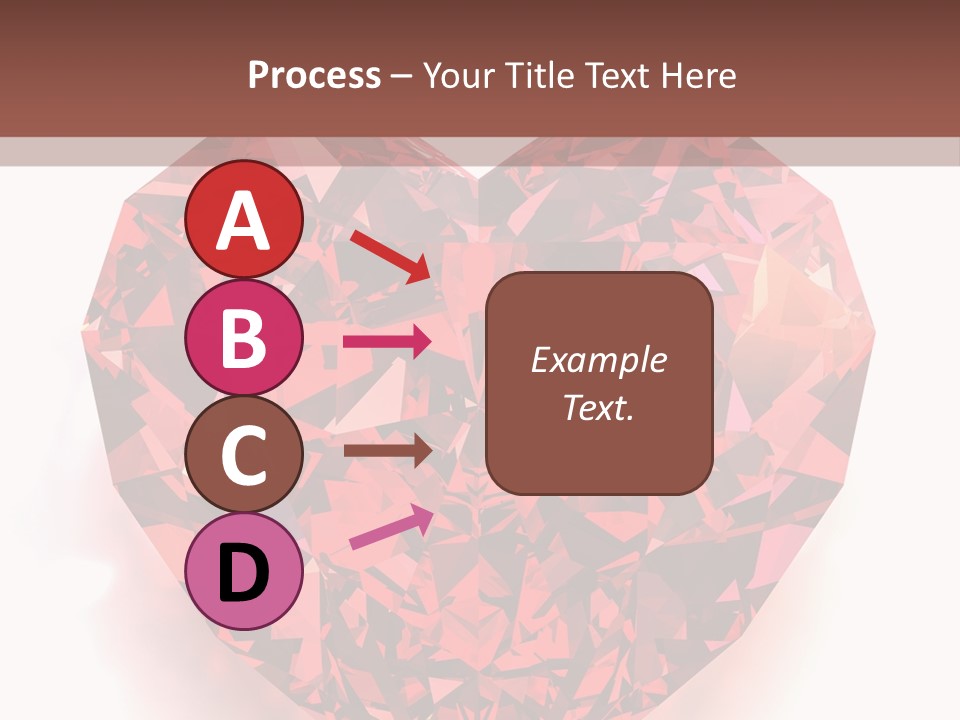 Process – Your Title Text Here

A

B

C

D

Example Text.